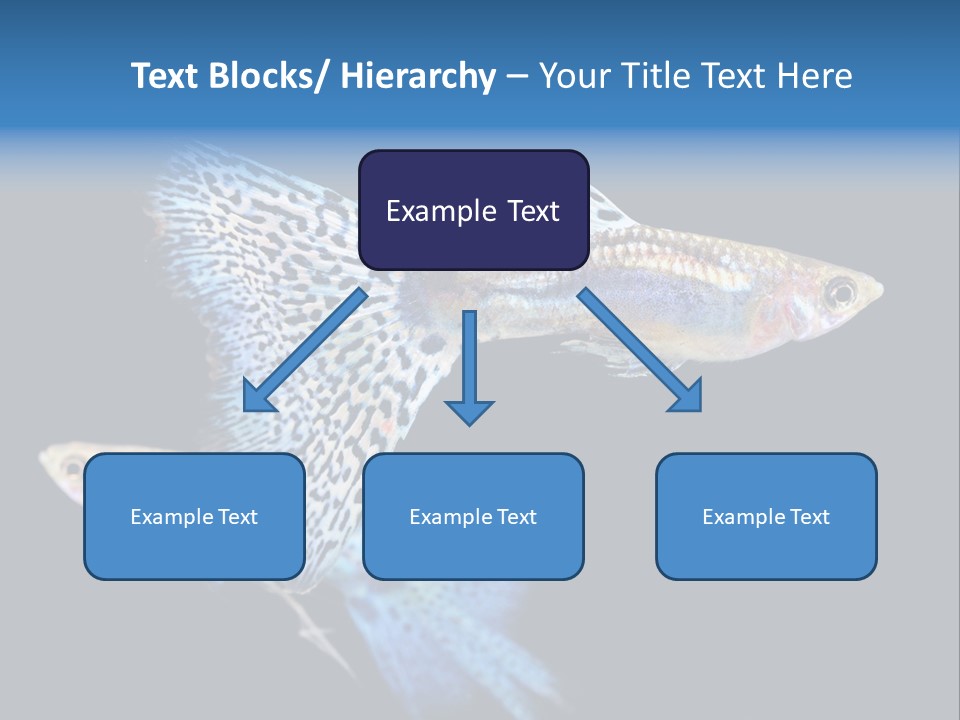 Text Blocks/ Hierarchy – Your Title Text Here

Example Text

Example Text

Example Text

Example Text